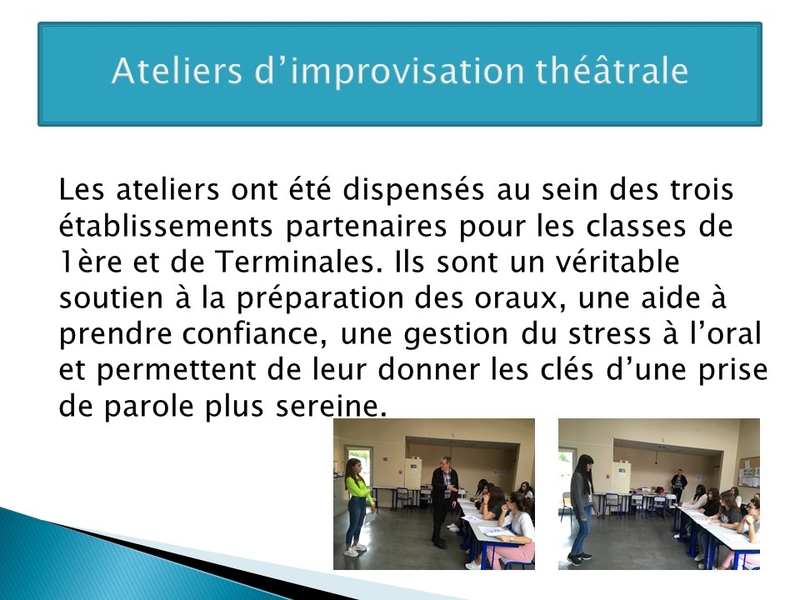 Ateliers d’improvisation théâtrale

Les ateliers ont été dispensés au sein des trois établissements partenaires pour les classes de 1ère et de Terminales. Ils sont un véritable soutien à la préparation des oraux, une aide à prendre confiance, une gestion du stress à l’oral et permettent de leur donner les clés d’une prise de parole plus sereine.